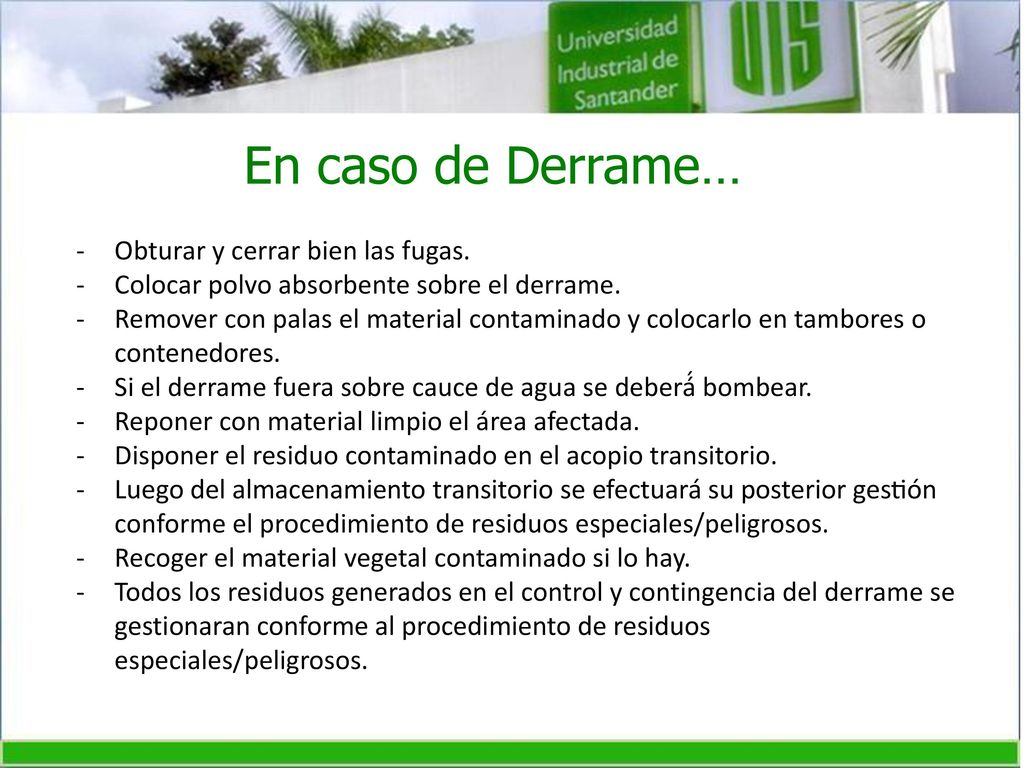 Universidad Industrial de Santander

UIS

En caso de Derrame…

- Obturar y cerrar bien las fugas.
- Colocar polvo absorbente sobre el derrame.
- Remover con palas el material contaminado y colocarlo en tambores o contenedores.
- Si el derrame fuera sobre cauce de agua se deberá bombear.
- Reponer con material limpio el área afectada.
- Disponer el residuo contaminado en el acopio transitorio.
- Luego del almacenamiento transitorio se efectuará su posterior gestión conforme el procedimiento de residuos especiales/peligrosos.
- Recoger el material vegetal contaminado si lo hay.
- Todos los residuos generados en el control y contingencia del derrame se gestionaran conforme al procedimiento de residuos especiales/peligrosos.